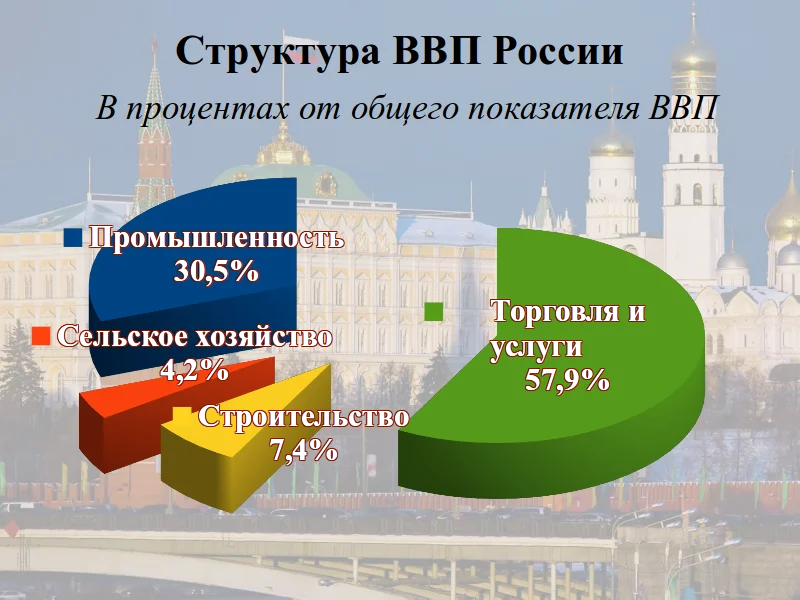 Структура ВВП России

В процентах от общего показателя ВВП

Промышленность 30,5%

Сельское хозяйство 4,2%

Строительство 7,4%

Торговля и услуги 57,9%